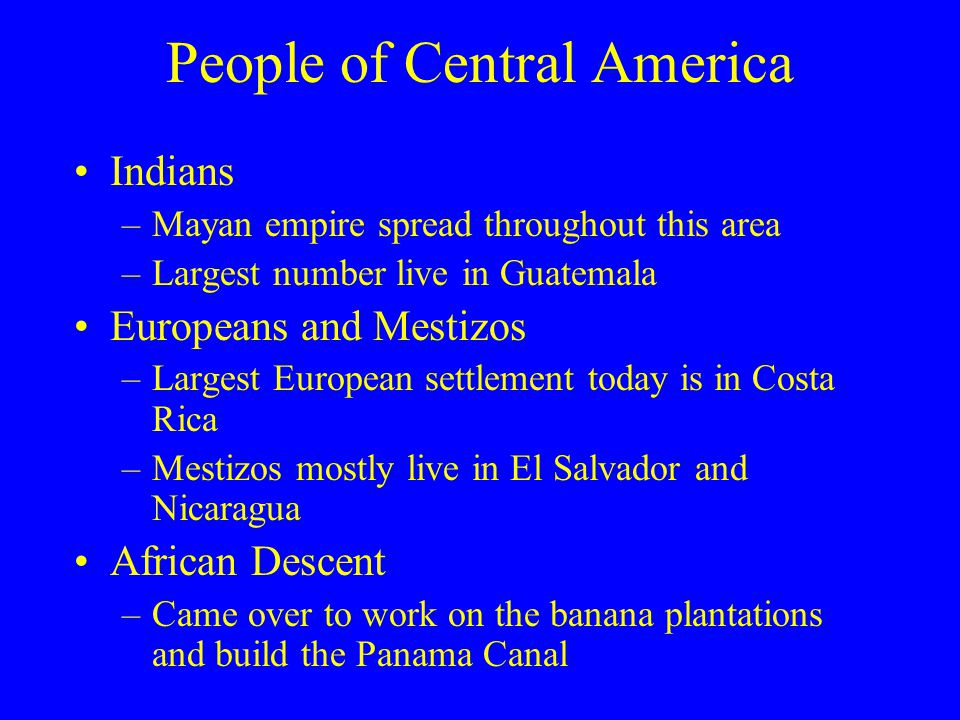 People of Central America

• Indians
– Mayan empire spread throughout this area
– Largest number live in Guatemala

• Europeans and Mestizos
– Largest European settlement today is in Costa Rica
– Mestizos mostly live in El Salvador and Nicaragua

• African Descent
– Came over to work on the banana plantations and build the Panama Canal